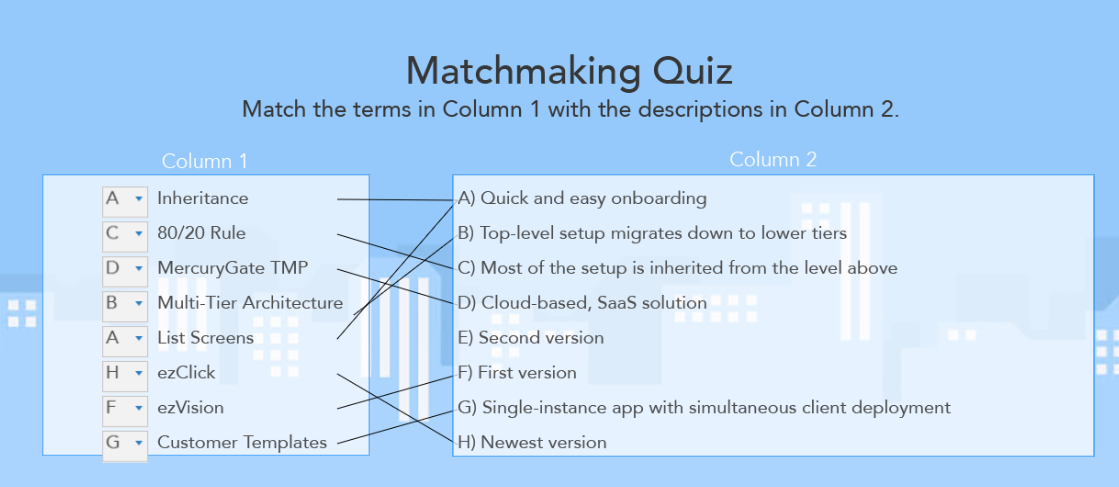 Matchmaking Quiz
Match the terms in Column 1 with the descriptions in Column 2.

Column 1

A Inheritance
C 80/20 Rule
D MercuryGate TMP
B Multi-Tier Architecture
A List Screens
H ezClick
F ezVision
G Customer Templates

Column 2

A) Quick and easy onboarding
B) Top-level setup migrates down to lower tiers
C) Most of the setup is inherited from the level above
D) Cloud-based, SaaS solution
E) Second version
F) First version
G) Single-instance app with simultaneous client deployment
H) Newest version